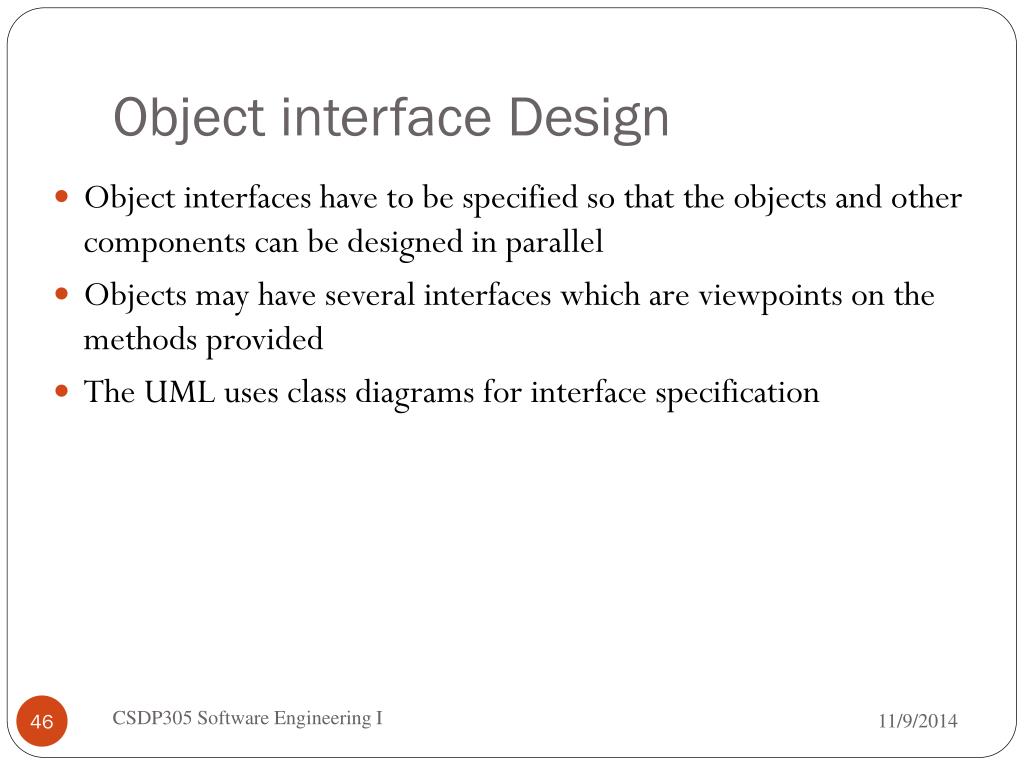 Object interface Design

- Object interfaces have to be specified so that the objects and other components can be designed in parallel
- Objects may have several interfaces which are viewpoints on the methods provided
- The UML uses class diagrams for interface specification

46 CSDP305 Software Engineering I 11/9/2014